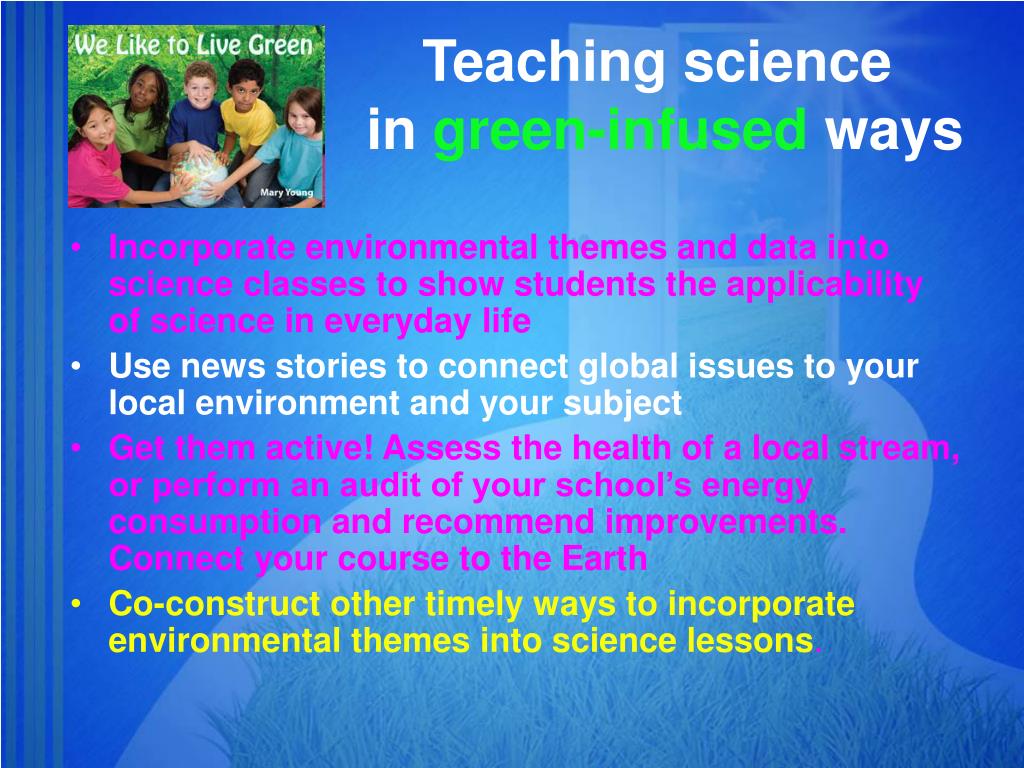 We Like to Live Green

Mary Young

Teaching science in green-infused ways

• Incorporate environmental themes and data into science classes to show students the applicability of science in everyday life
• Use news stories to connect global issues to your local environment and your subject
• Get them active! Assess the health of a local stream, or perform an audit of your school's energy consumption and recommend improvements. Connect your course to the Earth
• Co-construct other timely ways to incorporate environmental themes into science lessons.